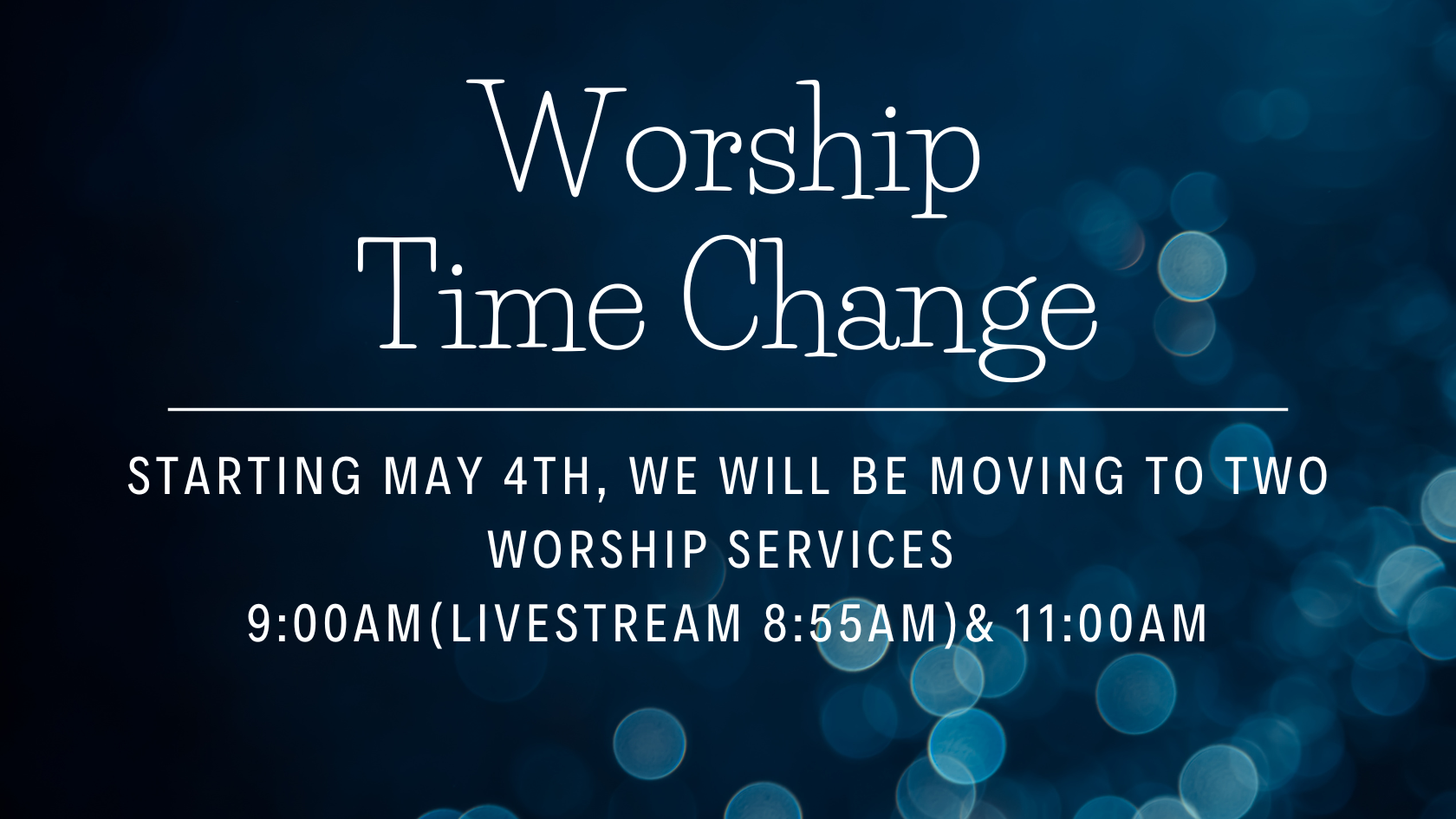 Worship
Time Change

STARTING MAY 4TH, WE WILL BE MOVING TO TWO WORSHIP SERVICES
9:00AM(LIVESTREAM 8:55AM)& 11:00AM